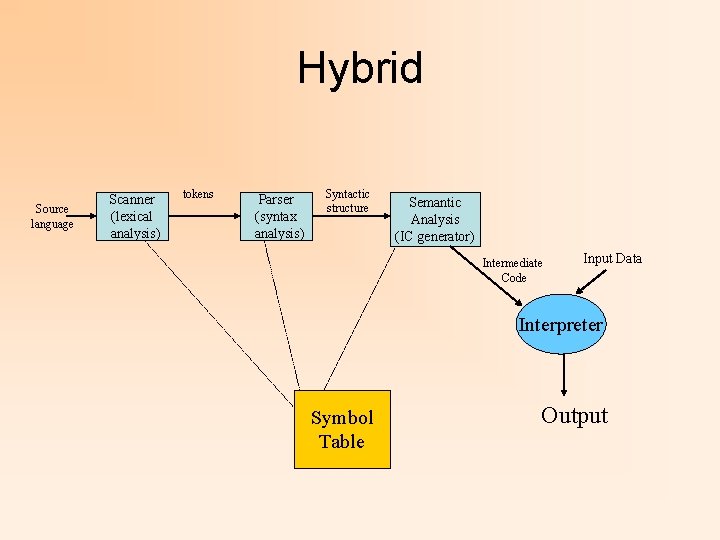 Hybrid

Source language

Scanner (lexical analysis)

tokens

Parser (syntax analysis)

Syntactic structure

Semantic Analysis (IC generator)

Intermediate Code

Input Data

Interpreter

Output

Symbol Table